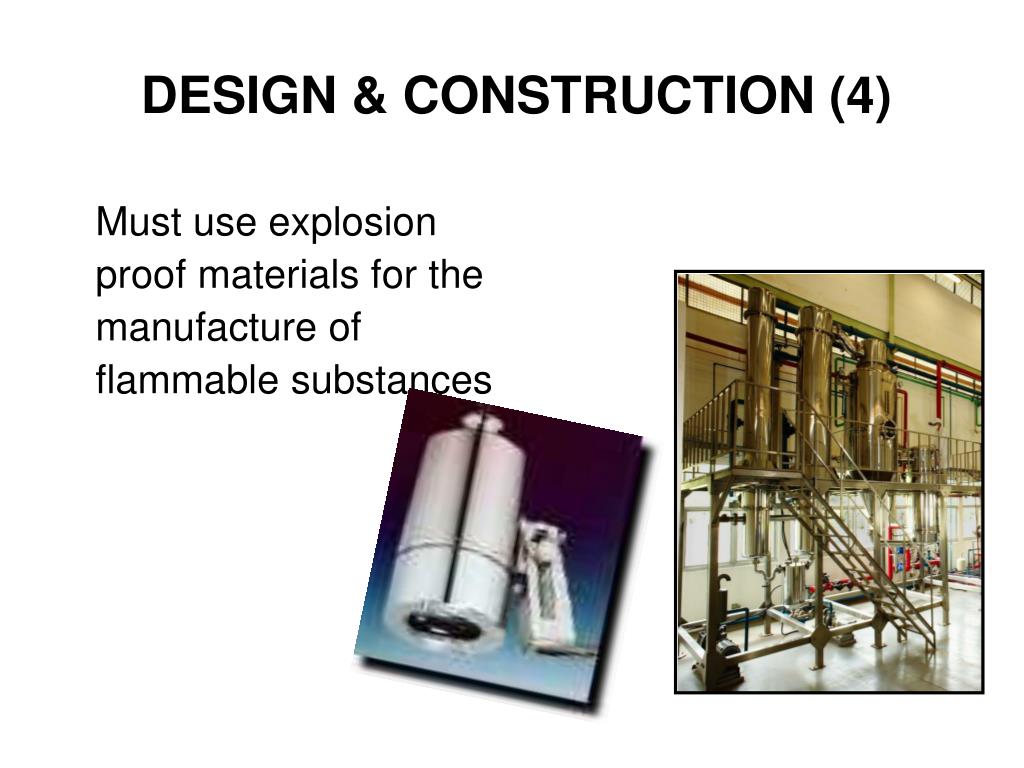 DESIGN & CONSTRUCTION (4)

Must use explosion proof materials for the manufacture of flammable substances